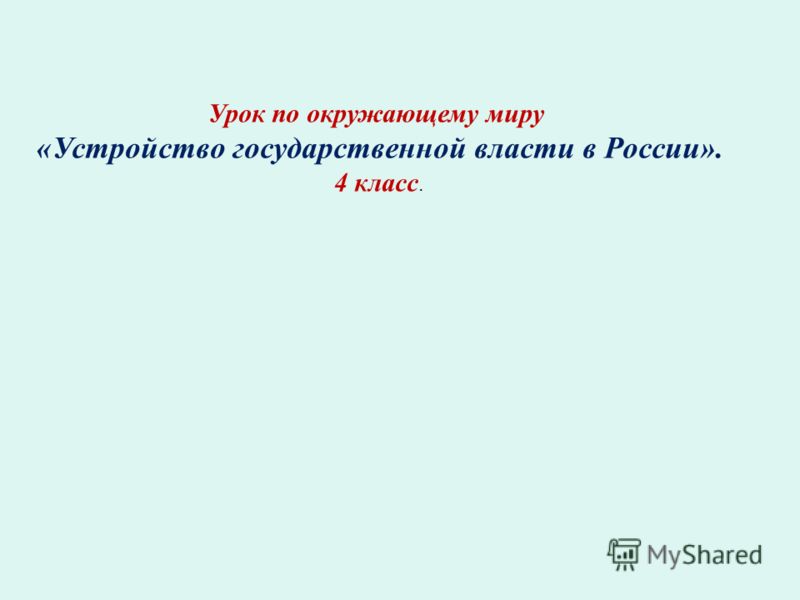 Урок по окружающему миру
«Устройство государственной власти в России».
4 класс.

MyShared